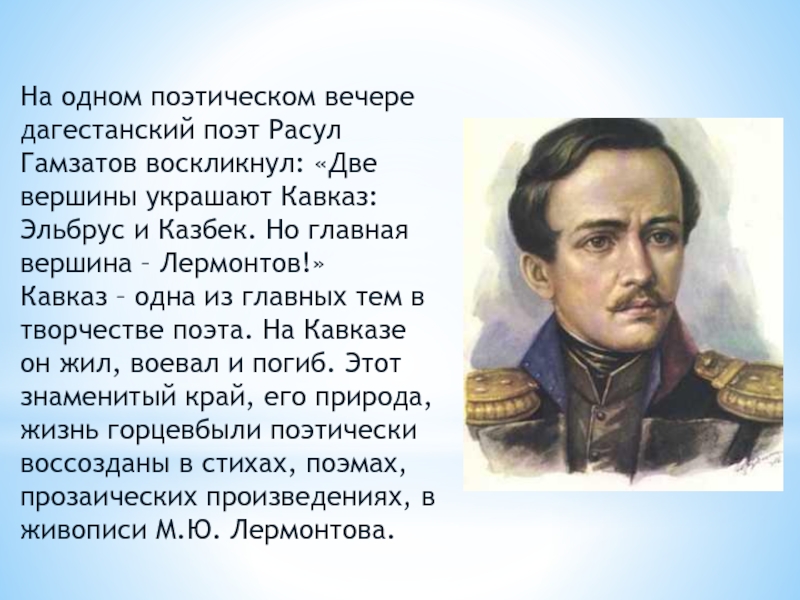 На одном поэтическом вечере дагестанский поэт Расул Гамзатов воскликнул: «Две вершины украшают Кавказ: Эльбрус и Казбек. Но главная вершина – Лермонтов!»
Кавказ – одна из главных тем в творчестве поэта. На Кавказе он жил, воевал и погиб. Этот знаменитый край, его природа, жизнь горцевбыли поэтически воссозданы в стихах, поэмах, прозаических произведениях, в живописи М.Ю. Лермонтова.